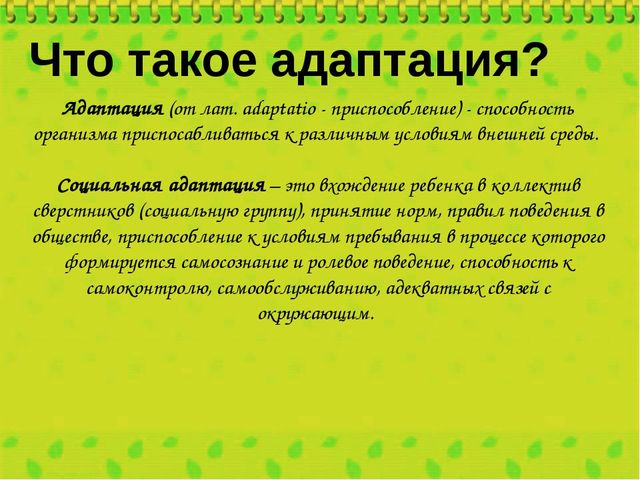 Что такое адаптация?

Адаптация (от лат. adaptatio - приспособление) - способность организма приспосабливаться к различным условиям внешней среды.

Социальная адаптация – это вхождение ребенка в коллектив сверстников (социальную группу), принятие норм, правил поведения в обществе, приспособление к условиям пребывания в процессе которого формируется самосознание и ролевое поведение, способность к самоконтролю, самообслуживанию, адекватных связей с окружающим.